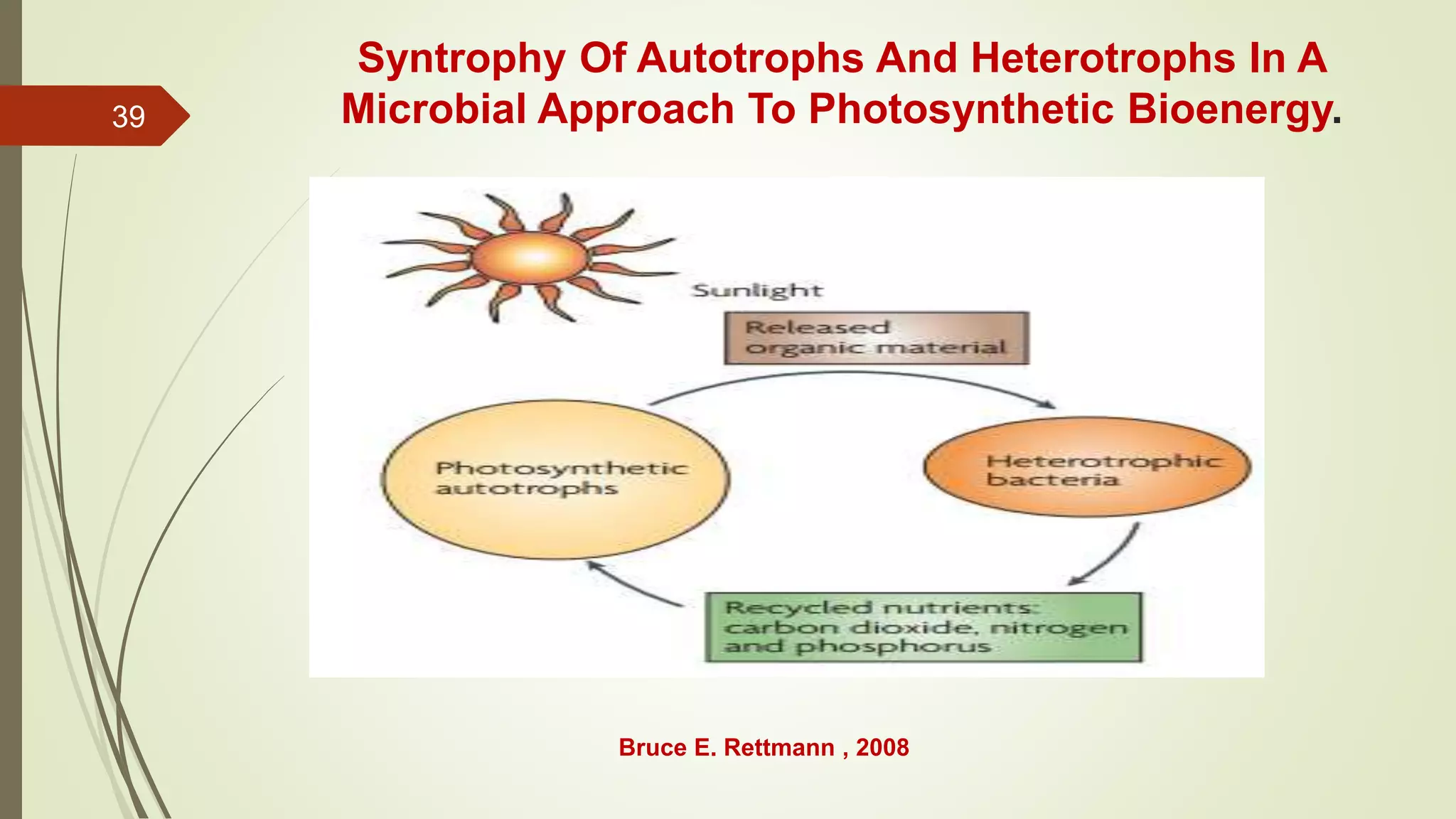 39

Syntrophy Of Autotrophs And Heterotrophs In A Microbial Approach To Photosynthetic Bioenergy.

Sunlight

Released organic material

Photosynthetic autotrophs

Heterotrophic bacteria

Recycled nutrients: carbon dioxide, nitrogen and phosphorus

Bruce E. Rettmann , 2008